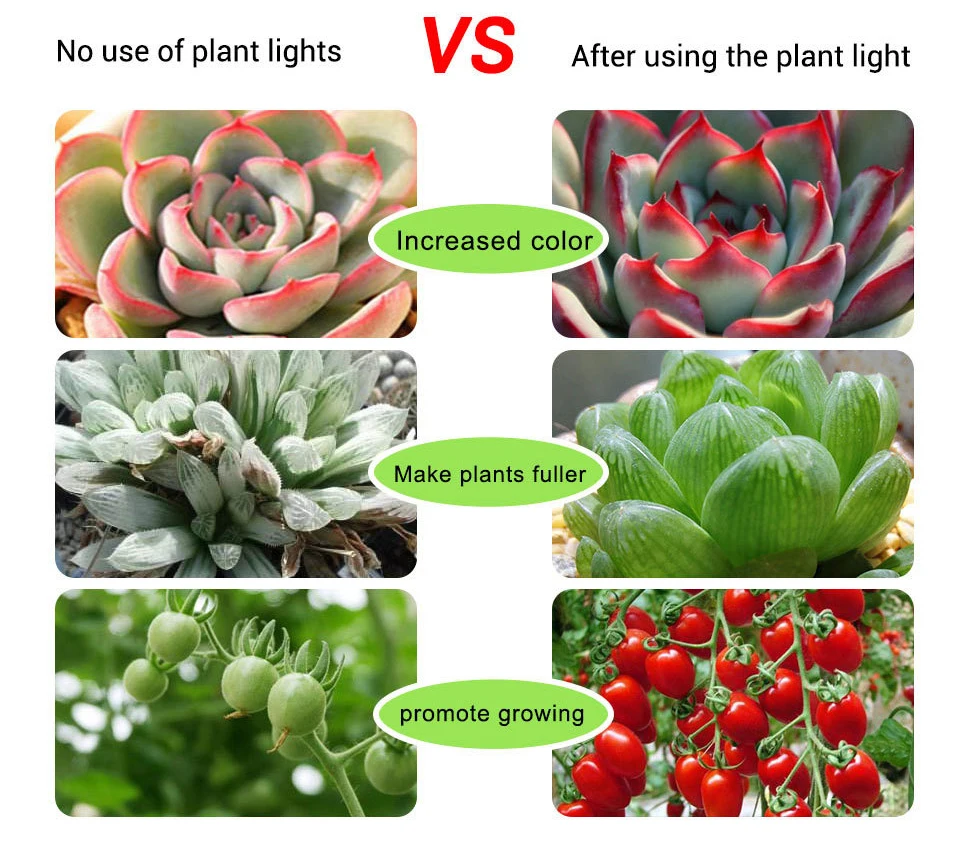 No use of plant lights

VS

After using the plant light

Increased color

Make plants fuller

promote growing